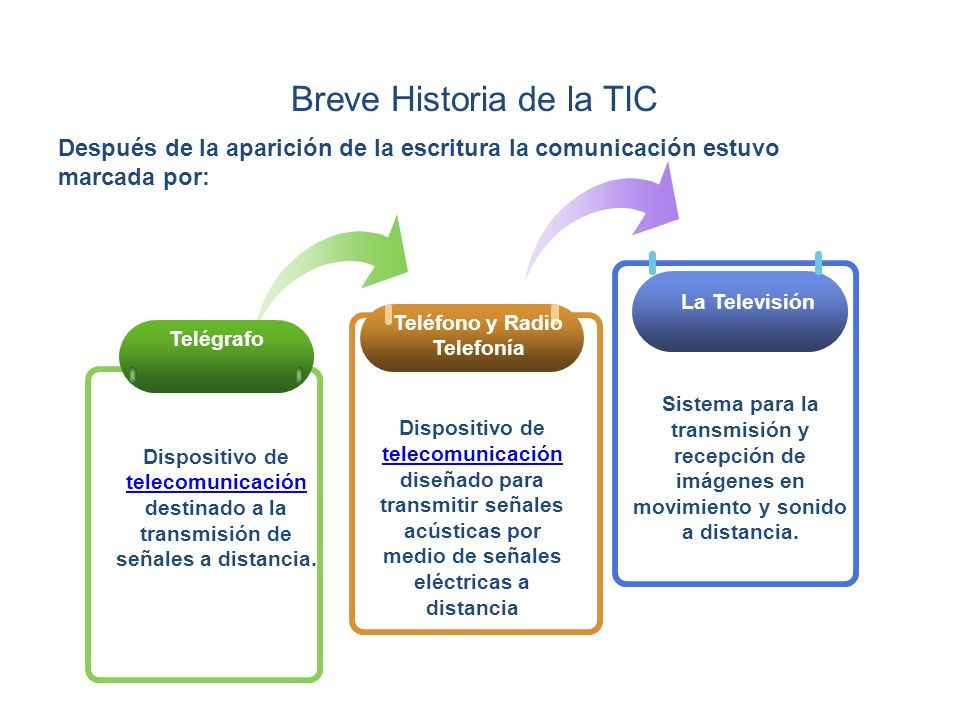 Breve Historia de la TIC

Después de la aparición de la escritura la comunicación estuvo marcada por:

Telégrafo

Dispositivo de telecomunicación destinado a la transmisión de señales a distancia.

Teléfono y Radio Telefonía

Dispositivo de telecomunicación diseñado para transmitir señales acústicas por medio de señales eléctricas a distancia

La Televisión

Sistema para la transmisión y recepción de imágenes en movimiento y sonido a distancia.